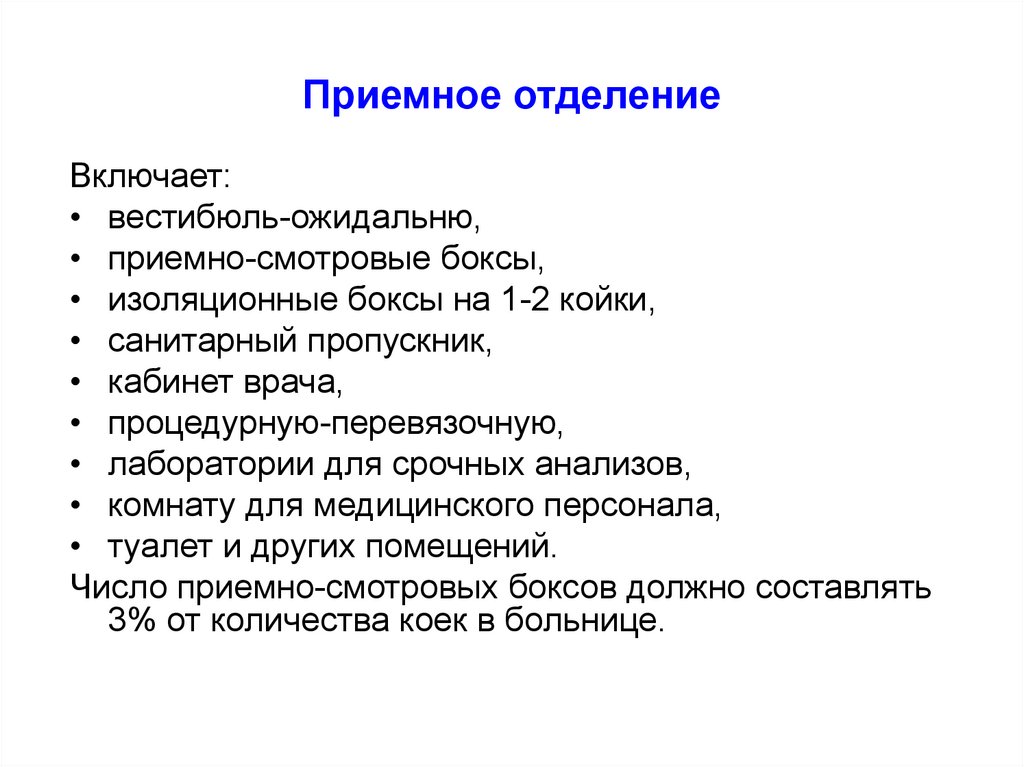 Приемное отделение

Включает:
• вестибюль-ожидальню,
• приемно-смотровые боксы,
• изоляционные боксы на 1-2 койки,
• санитарный пропускник,
• кабинет врача,
• процедурную-перевязочную,
• лаборатории для срочных анализов,
• комнату для медицинского персонала,
• туалет и других помещений.
Число приемно-смотровых боксов должно составлять 3% от количества коек в больнице.